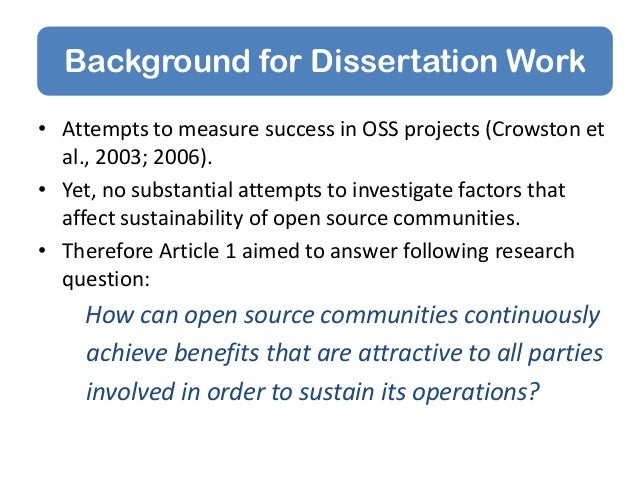 Background for Dissertation Work

• Attempts to measure success in OSS projects (Crowston et al., 2003; 2006).

• Yet, no substantial attempts to investigate factors that affect sustainability of open source communities.

• Therefore Article 1 aimed to answer following research question:

How can open source communities continuously achieve benefits that are attractive to all parties involved in order to sustain its operations?